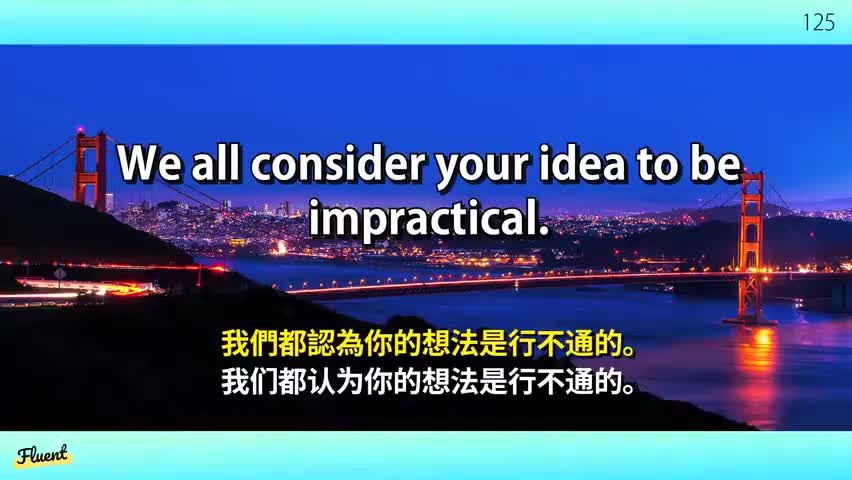 125

We all consider your idea to be impractical.

我們都認為你的想法是行不通的。
我们都认为你的想法是行不通的。

Fluent